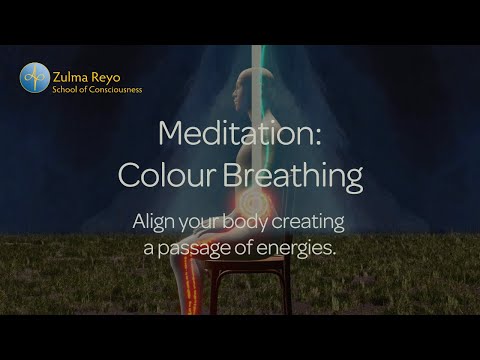 Zulma Reyo
School of Consciousness

Meditation:
Colour Breathing

Align your body creating a passage of energies.